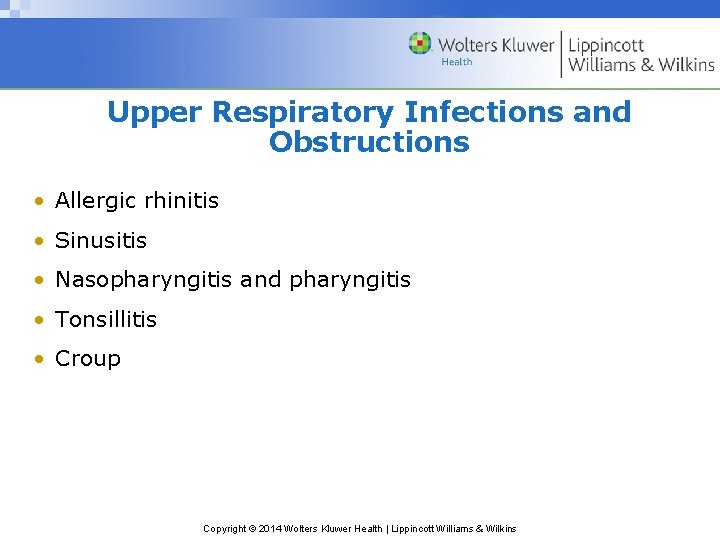 Wolters Kluwer Health | Lippincott Williams & Wilkins

Upper Respiratory Infections and Obstructions

• Allergic rhinitis
• Sinusitis
• Nasopharyngitis and pharyngitis
• Tonsillitis
• Croup

Copyright © 2014 Wolters Kluwer Health | Lippincott Williams & Wilkins